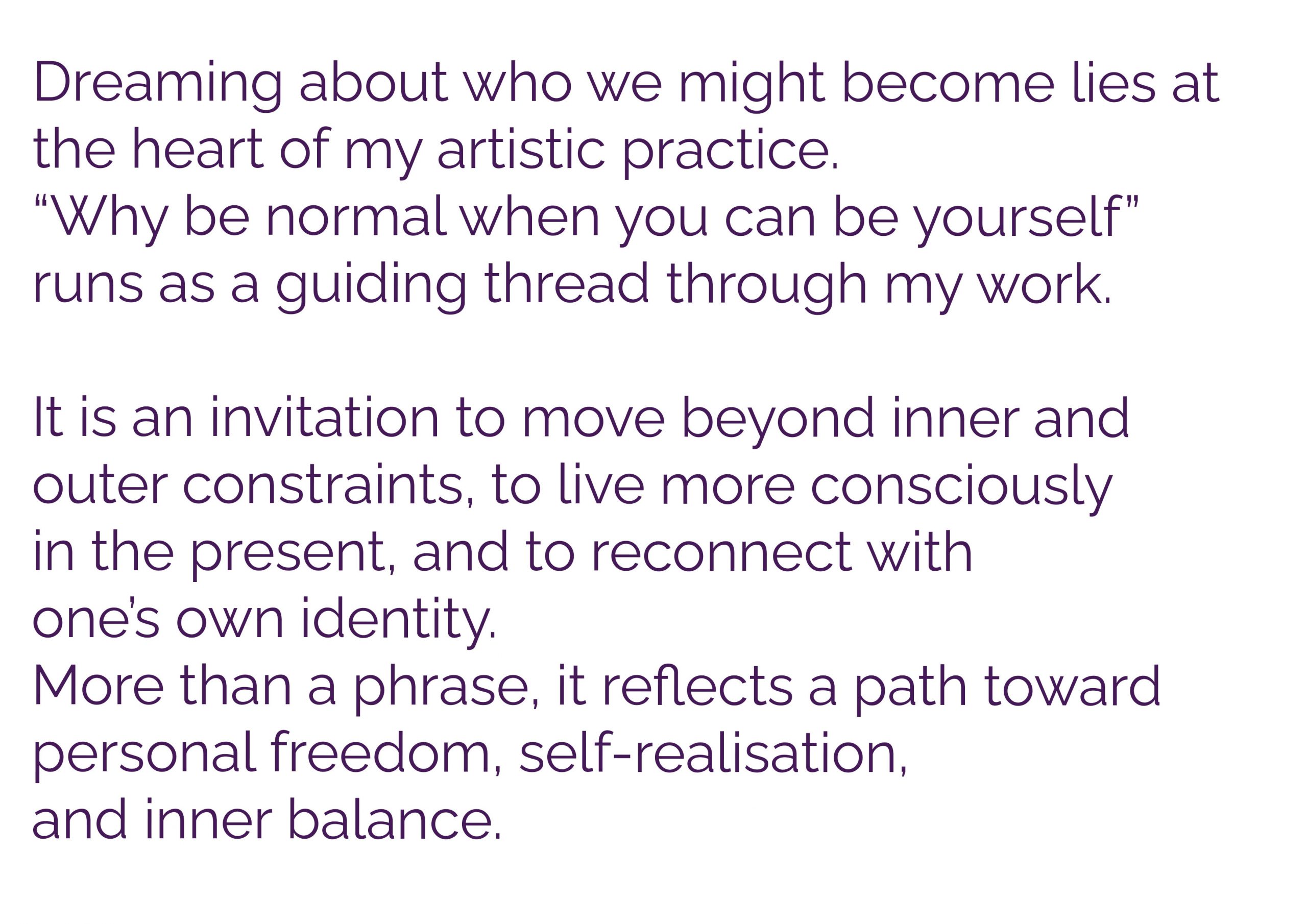 Dreaming about who we might become lies at the heart of my artistic practice.
“Why be normal when you can be yourself” runs as a guiding thread through my work.

It is an invitation to move beyond inner and outer constraints, to live more consciously in the present, and to reconnect with one’s own identity.
More than a phrase, it reflects a path toward personal freedom, self-realisation, and inner balance.